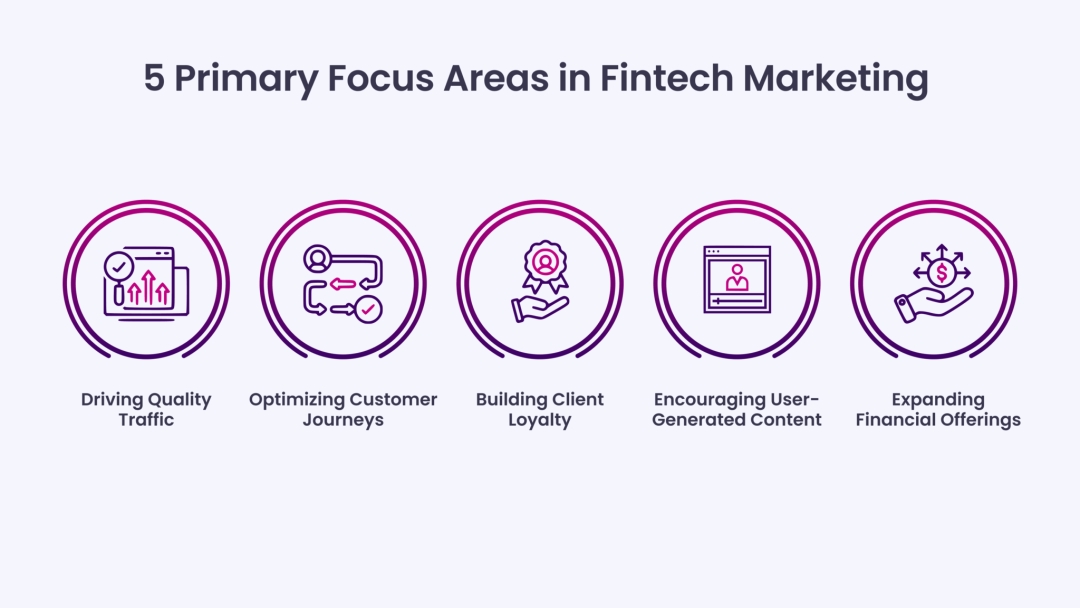 5 Primary Focus Areas in Fintech Marketing

Driving Quality Traffic

Optimizing Customer Journeys

Building Client Loyalty

Encouraging User-Generated Content

Expanding Financial Offerings